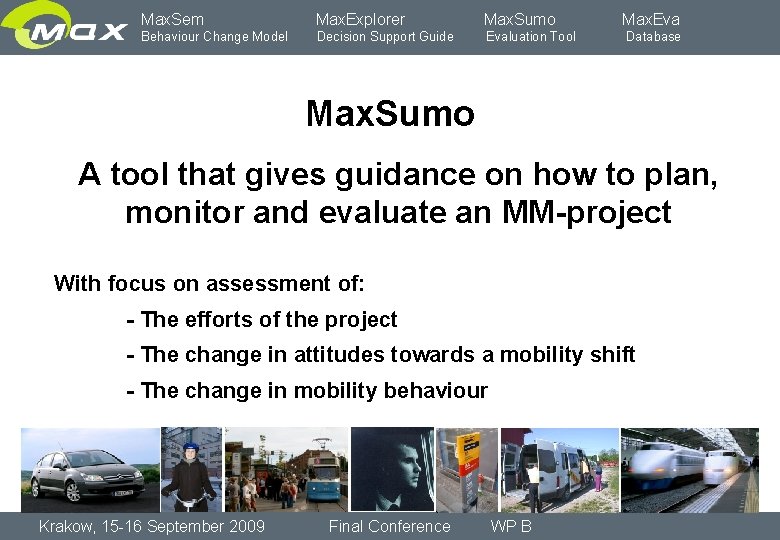 max

MaxSem
Behaviour Change Model

MaxExplorer
Decision Support Guide

MaxSumo
Evaluation Tool

MaxEva
Database

MaxSumo

A tool that gives guidance on how to plan, monitor and evaluate an MM-project

With focus on assessment of:

- The efforts of the project

- The change in attitudes towards a mobility shift

- The change in mobility behaviour

Krakow, 15-16 September 2009 Final Conference WP B